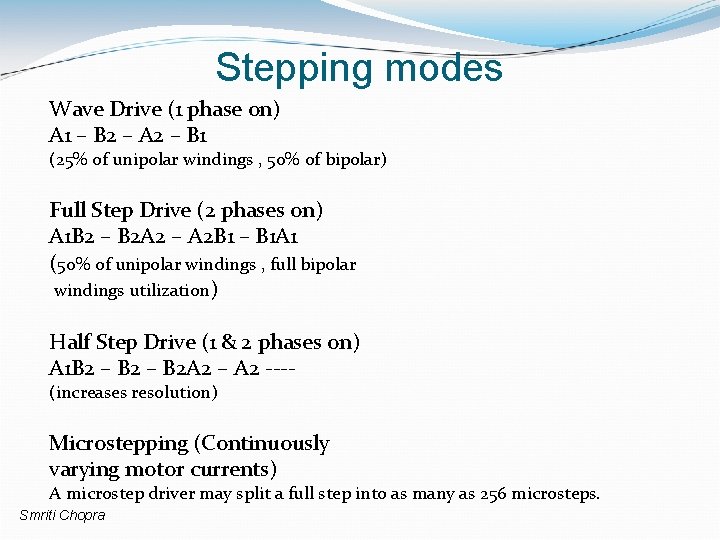 Stepping modes

Wave Drive (1 phase on)
A1 – B2 – A2 – B1
(25% of unipolar windings , 50% of bipolar)

Full Step Drive (2 phases on)
A1B2 – B2A2 – A2B1 – B1A1
(50% of unipolar windings , full bipolar windings utilization)

Half Step Drive (1 & 2 phases on)
A1B2 – B2 – B2A2 – A2 ----
(increases resolution)

Microstepping (Continuously varying motor currents)
A microstep driver may split a full step into as many as 256 microsteps.

Smriti Chopra